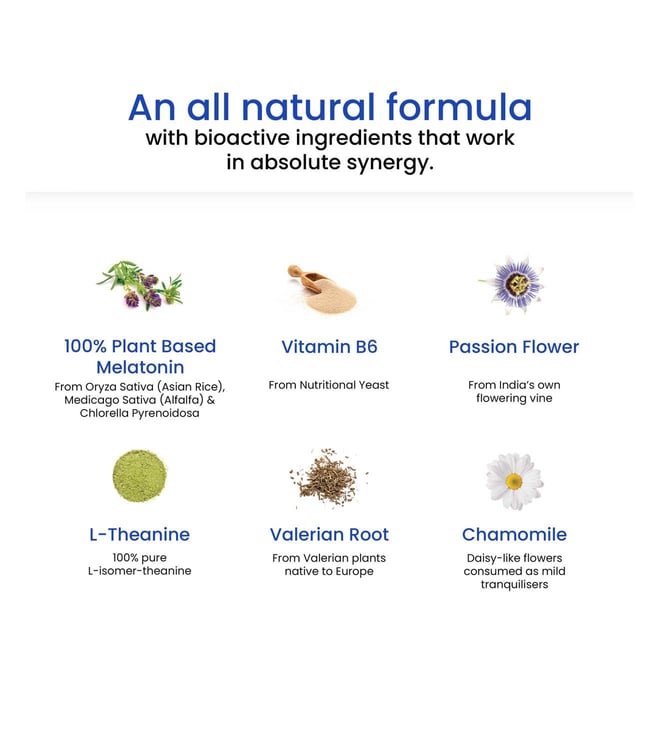 An all natural formula
with bioactive ingredients that work in absolute synergy.

100% Plant Based Melatonin
From Oryza Sativa (Asian Rice), Medicago Sativa (Alfalfa) & Chlorella Pyrenoidosa

Vitamin B6
From Nutritional Yeast

Passion Flower
From India's own flowering vine

L-Theanine
100% pure L-isomer-theanine

Valerian Root
From Valerian plants native to Europe

Chamomile
Daisy-like flowers consumed as mild tranquilisers